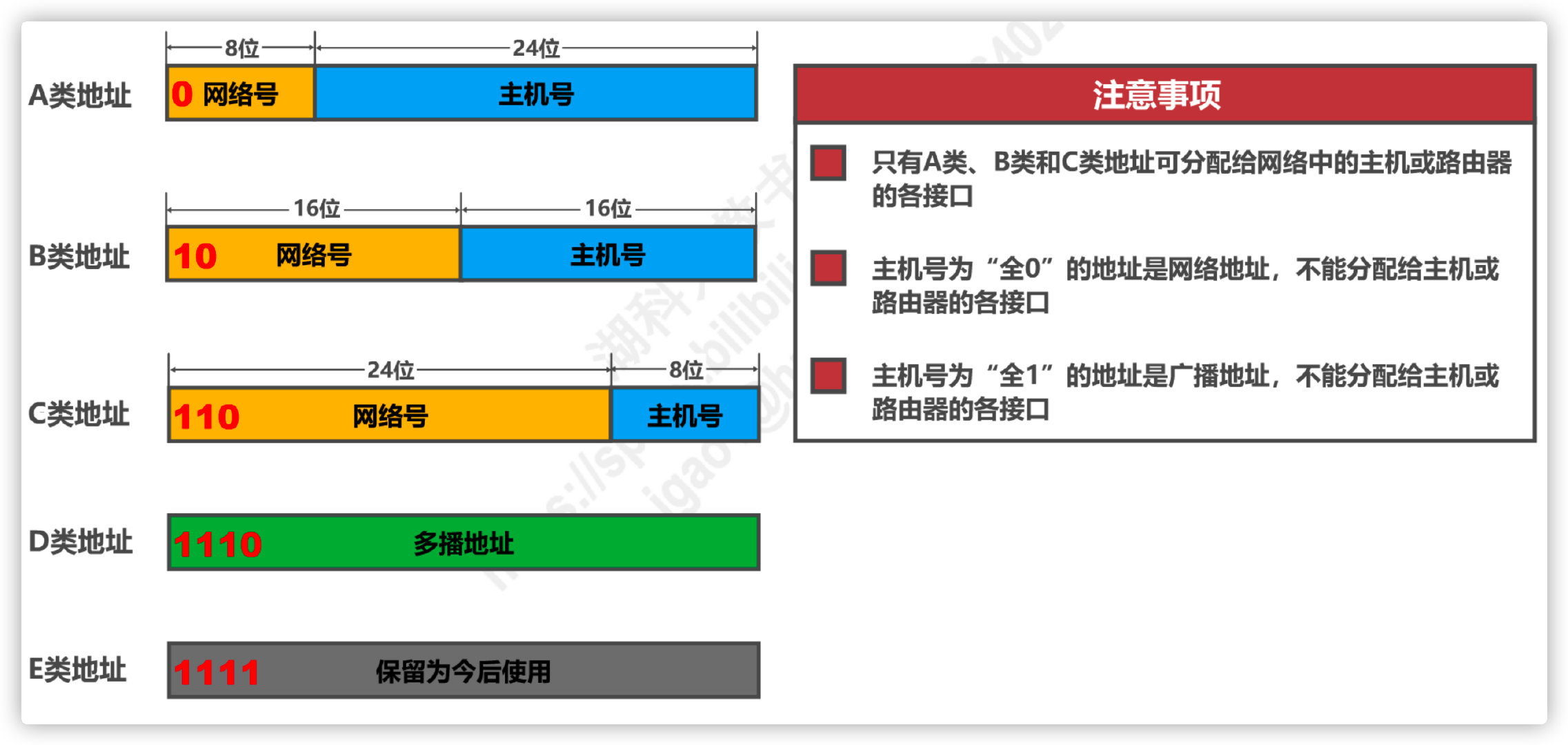 8位 24位

A类地址 0 网络号 主机号

16位 16位

B类地址 10 网络号 主机号

24位 8位

C类地址 110 网络号 主机号

D类地址 1110 多播地址

E类地址 1111 保留为今后使用

注意事项

只有A类、B类和C类地址可分配给网络中的主机或路由器的各接口

主机号为“全0”的地址是网络地址，不能分配给主机或路由器的各接口

主机号为“全1”的地址是广播地址，不能分配给主机或路由器的各接口